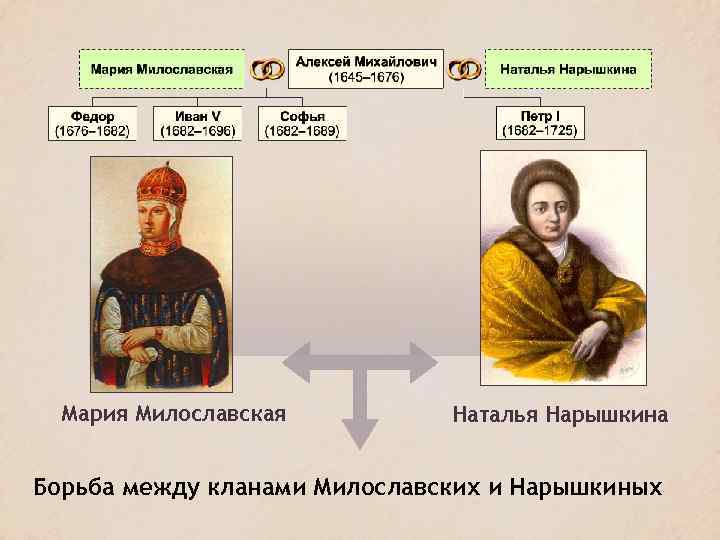 Мария Милославская

Алексей Михайлович
(1645–1676)

Наталья Нарышкина

Федор
(1676–1682)

Иван V
(1682–1696)

Софья
(1682–1689)

Петр I
(1682–1725)

Мария Милославская

Наталья Нарышкина

Борьба между кланами Милославских и Нарышкиных